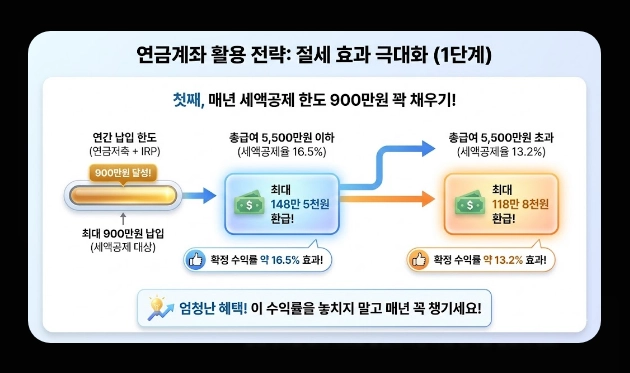 연금계좌 활용 전략: 절세 효과 극대화 (1단계)

첫째, 매년 세액공제 한도 900만원 꽉 채우기!

연간 납입 한도
(연금저축 + IRP)

900만원 달성!

최대 900만원 납입
(세액공제 대상)

총급여 5,500만원 이하
(세액공제율 16.5%)

최대
148만 5천원
환급!

확정 수익률 약 16.5% 효과!

총급여 5,500만원 초과
(세액공제율 13.2%)

최대
118만 8천원
환급!

확정 수익률 약 13.2% 효과!

엄청난 혜택! 이 수익률을 놓치지 말고 매년 꼭 챙기세요!